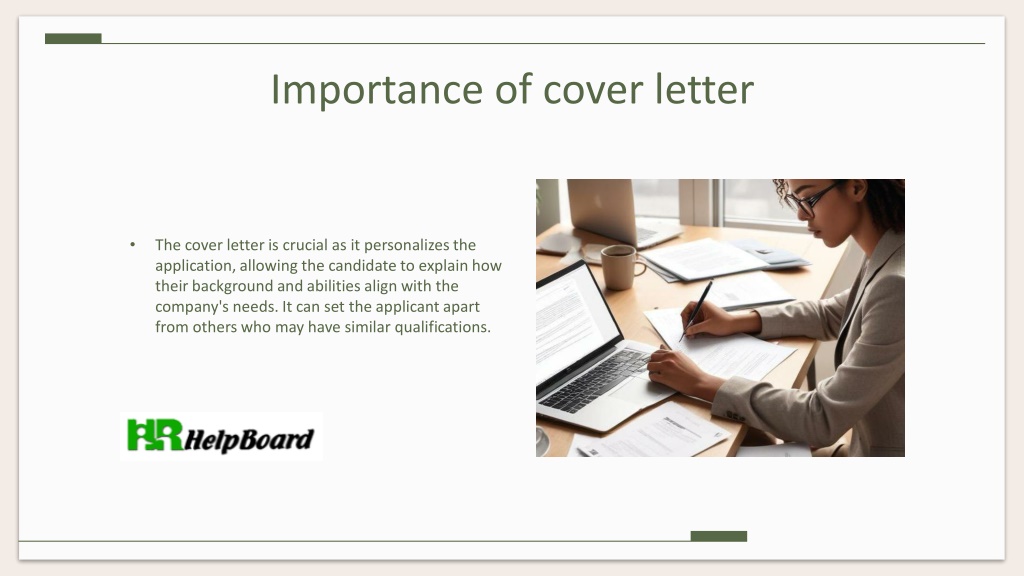 Importance of cover letter

• The cover letter is crucial as it personalizes the application, allowing the candidate to explain how their background and abilities align with the company's needs. It can set the applicant apart from others who may have similar qualifications.

HR HelpBoard